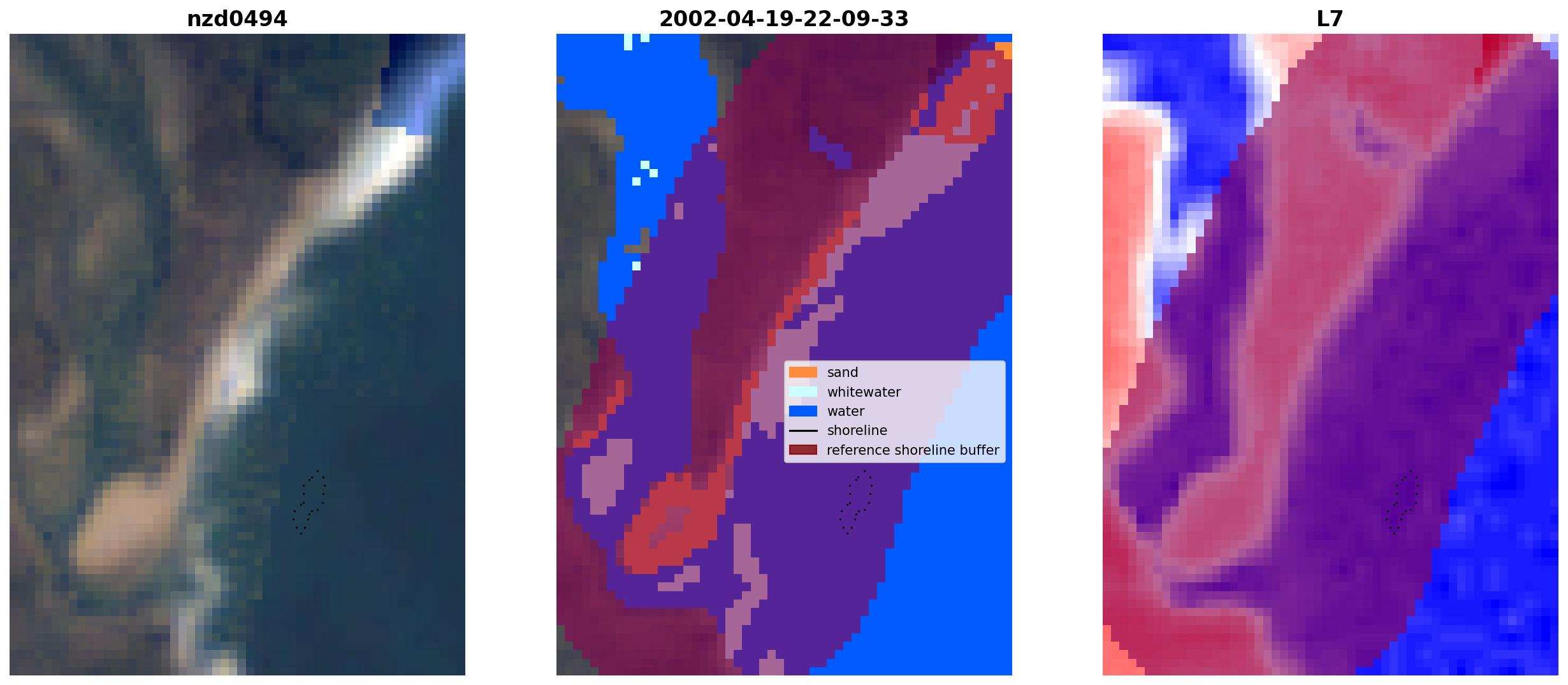 nzd0494

2002-04-19-22-09-33

sand
whitewater
water
shoreline
reference shoreline buffer

L7